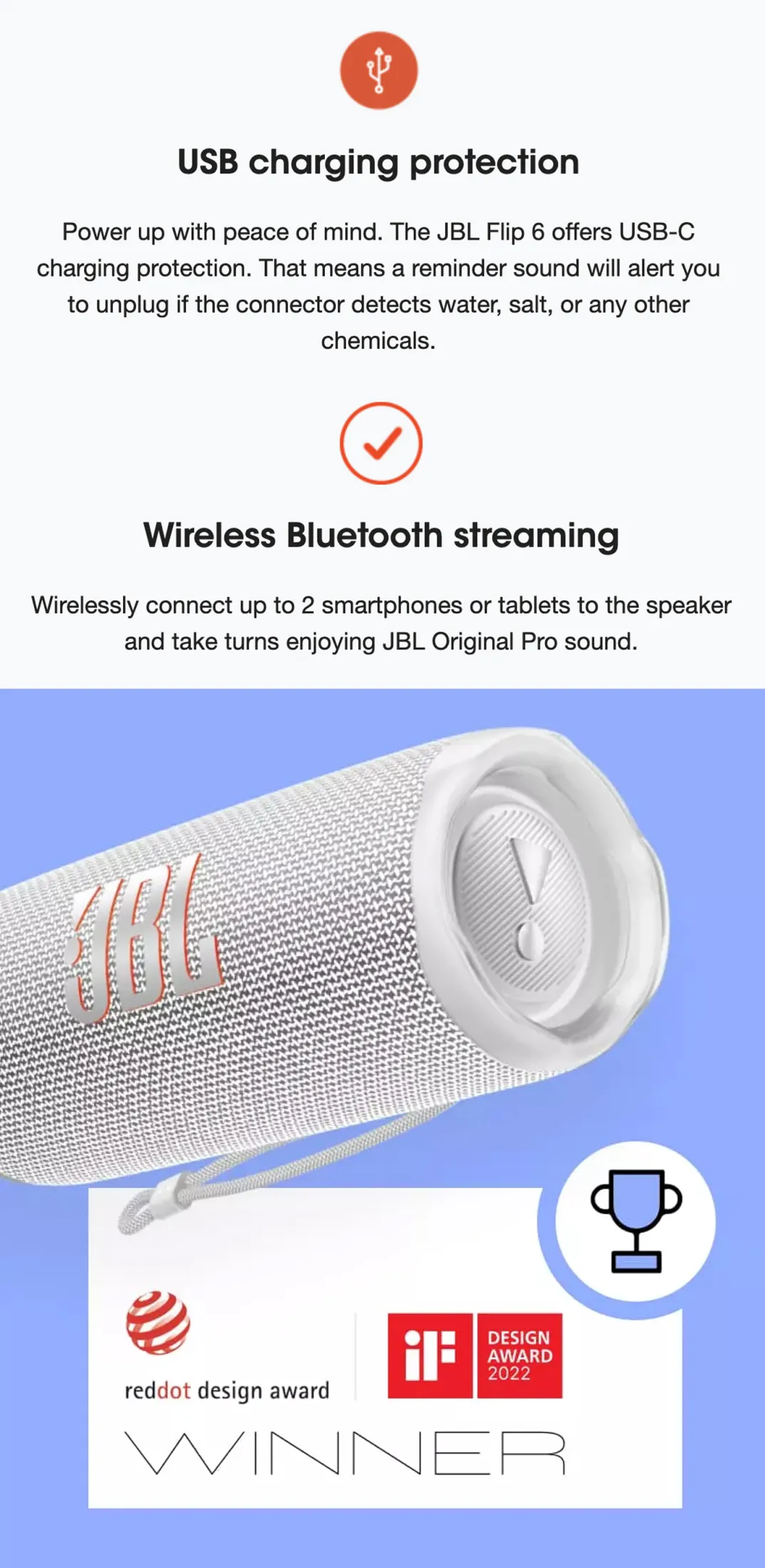 USB charging protection

Power up with peace of mind. The JBL Flip 6 offers USB-C charging protection. That means a reminder sound will alert you to unplug if the connector detects water, salt, or any other chemicals.

Wireless Bluetooth streaming

Wirelessly connect up to 2 smartphones or tablets to the speaker and take turns enjoying JBL Original Pro sound.

JBL

reddot design award

iF DESIGN AWARD 2022

WINNER